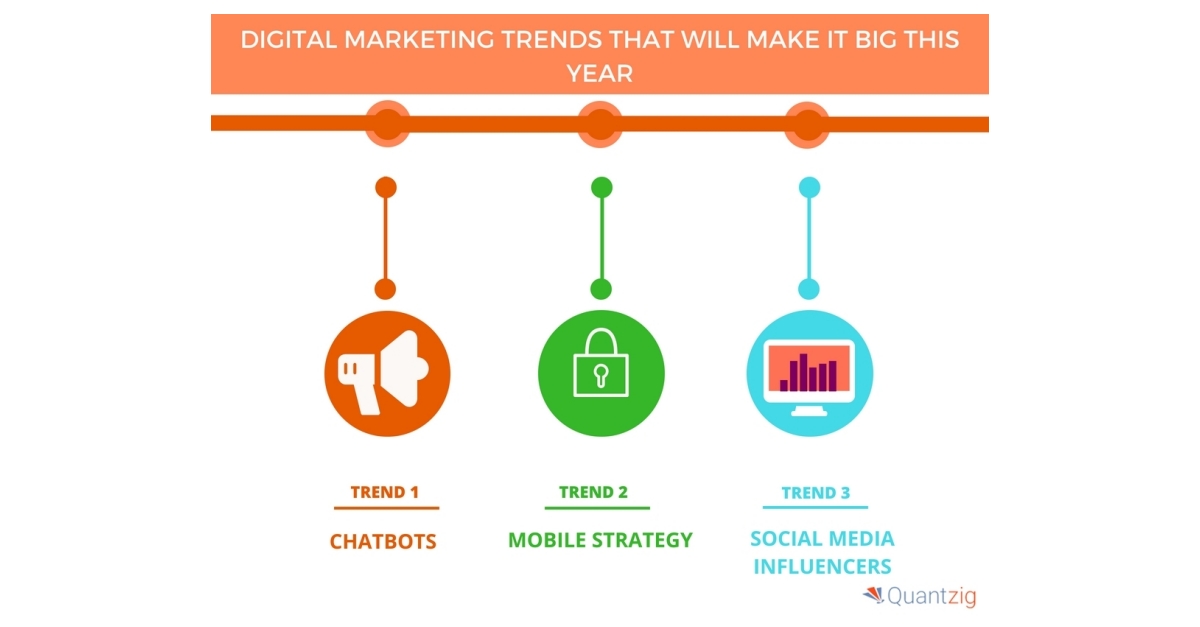 DIGITAL MARKETING TRENDS THAT WILL MAKE IT BIG THIS YEAR

TREND 1

CHATBOTS

TREND 2

MOBILE STRATEGY

TREND 3

SOCIAL MEDIA INFLUENCERS

Quantzig